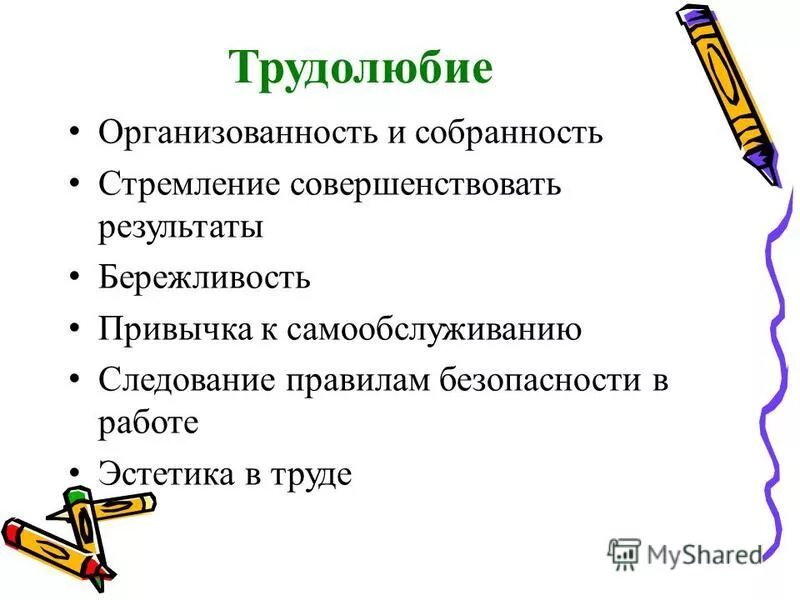 Трудолюбие

• Организованность и собранность
• Стремление совершенствовать результаты
• Бережливость
• Привычка к самообслуживанию
• Следование правилам безопасности в работе
• Эстетика в труде

MyShared